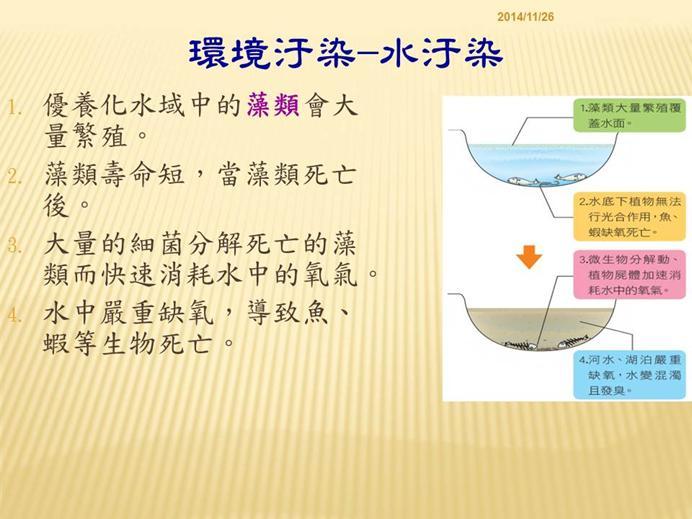 2014/11/26

環境汙染–水汙染

1. 優養化水域中的藻類會大量繁殖。
2. 藻類壽命短，當藻類死亡後。
3. 大量的細菌分解死亡的藻類而快速消耗水中的氧氣。
4. 水中嚴重缺氧，導致魚、蝦等生物死亡。

1.藻類大量繁殖覆蓋水面。

2.水底下植物無法行光合作用，魚、蝦缺氧死亡。

3.微生物分解動、植物屍體加速消耗水中的氧氣。

4.河水、湖泊嚴重缺氧，水變混濁且發臭。